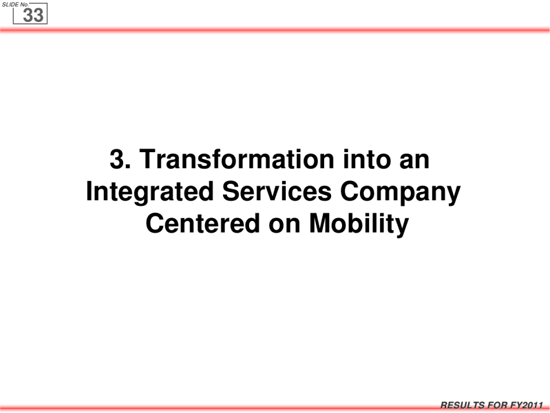 SLIDE No.
33

3. Transformation into an Integrated Services Company Centered on Mobility

RESULTS FOR FY2011